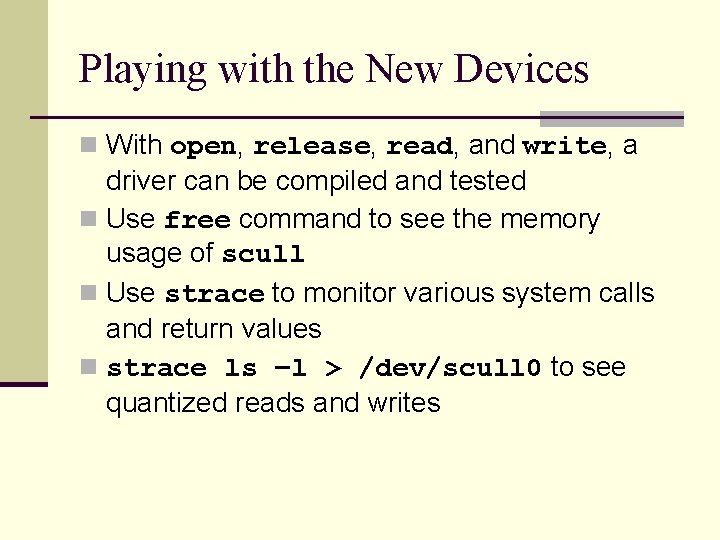 Playing with the New Devices

With open, release, read, and write, a driver can be compiled and tested

Use free command to see the memory usage of scull

Use strace to monitor various system calls and return values

strace ls –l > /dev/scull0 to see quantized reads and writes